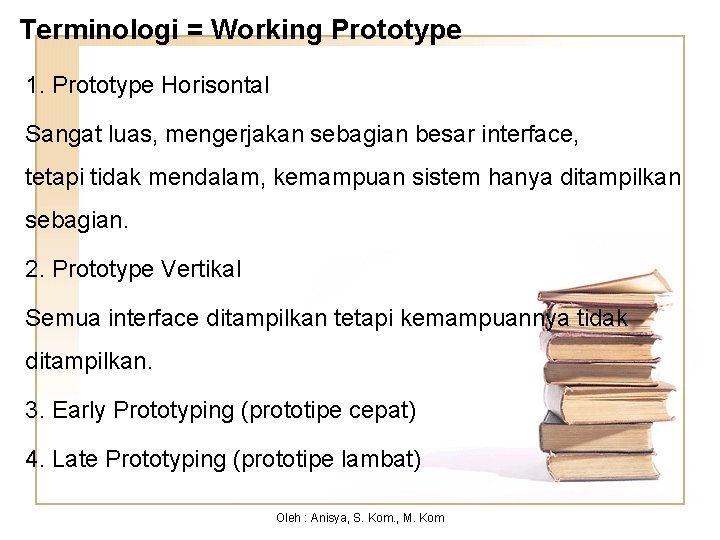 Terminologi = Working Prototype

1. Prototype Horisontal

Sangat luas, mengerjakan sebagian besar interface, tetapi tidak mendalam, kemampuan sistem hanya ditampilkan sebagian.

2. Prototype Vertikal

Semua interface ditampilkan tetapi kemampuannya tidak ditampilkan.

3. Early Prototyping (prototipe cepat)

4. Late Prototyping (prototipe lambat)

Oleh : Anisya, S. Kom., M. Kom